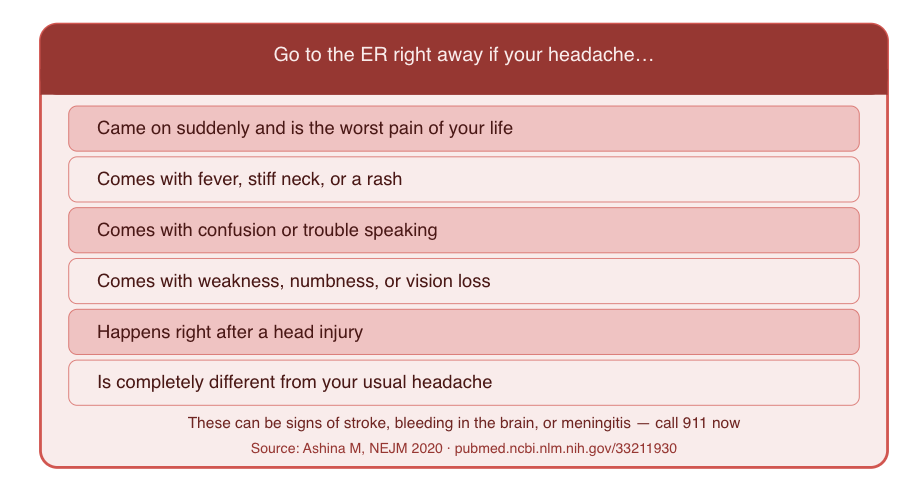 Go to the ER right away if your headache…

Came on suddenly and is the worst pain of your life

Comes with fever, stiff neck, or a rash

Comes with confusion or trouble speaking

Comes with weakness, numbness, or vision loss

Happens right after a head injury

Is completely different from your usual headache

These can be signs of stroke, bleeding in the brain, or meningitis — call 911 now

Source: Ashina M, NEJM 2020 · pubmed.ncbi.nlm.nih.gov/33211930